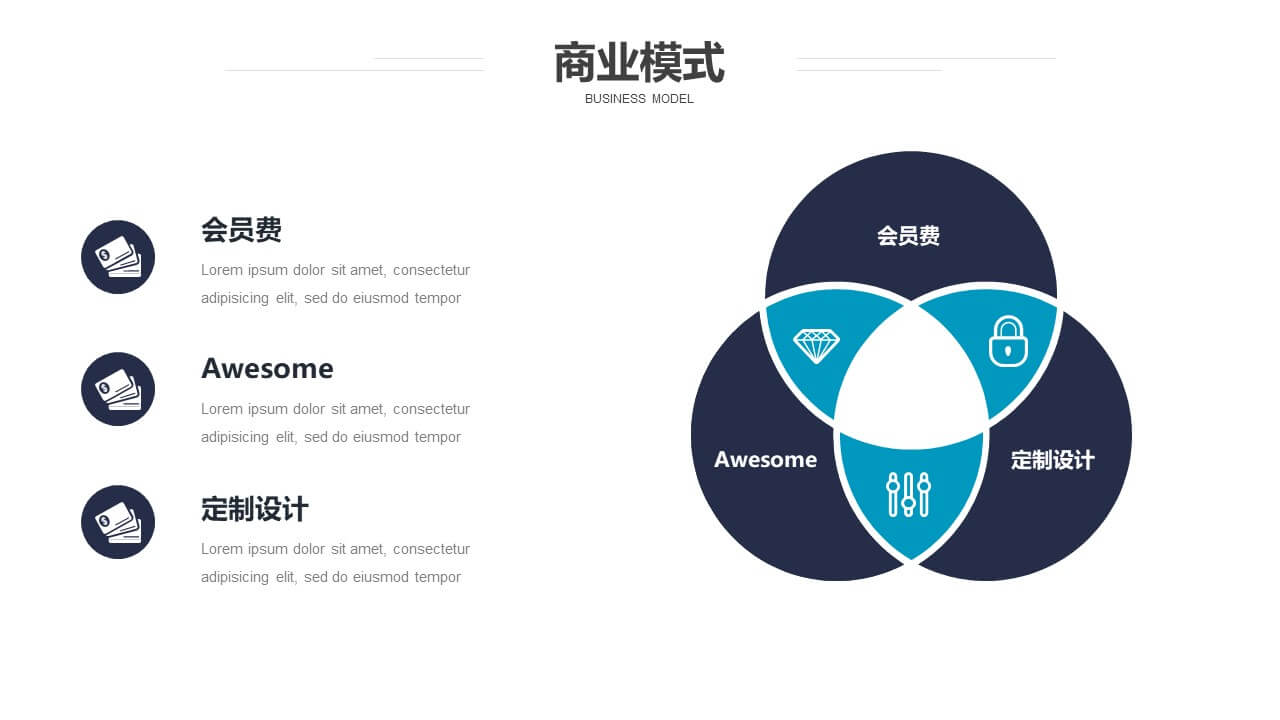 商业模式
BUSINESS MODEL

会员费
Lorem ipsum dolor sit amet, consectetur adipisicing elit, sed do eiusmod tempor

Awesome
Lorem ipsum dolor sit amet, consectetur adipisicing elit, sed do eiusmod tempor

定制设计
Lorem ipsum dolor sit amet, consectetur adipisicing elit, sed do eiusmod tempor

会员费

Awesome

定制设计